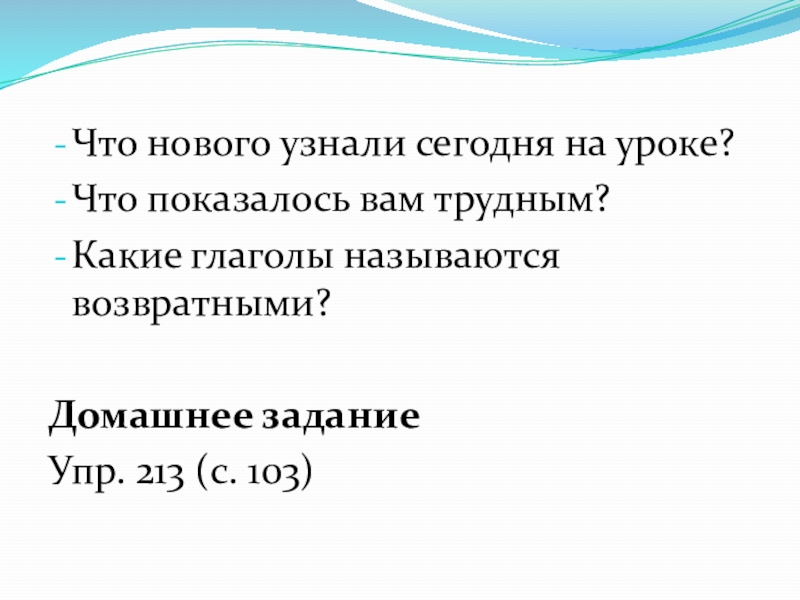 - Что нового узнали сегодня на уроке?
- Что показалось вам трудным?
- Какие глаголы называются возвратными?

Домашнее задание
Упр. 213 (с. 103)